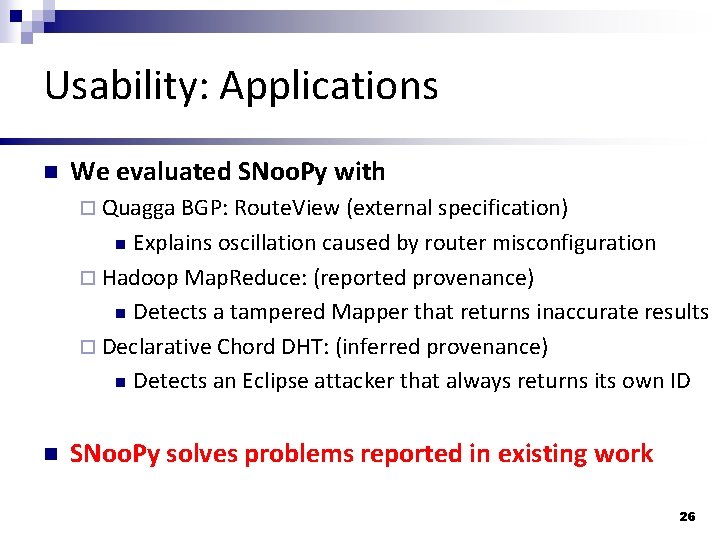 Usability: Applications

We evaluated SNooPy with

Quagga BGP: RouteView (external specification)

Explains oscillation caused by router misconfiguration

Hadoop MapReduce: (reported provenance)

Detects a tampered Mapper that returns inaccurate results

Declarative Chord DHT: (inferred provenance)

Detects an Eclipse attacker that always returns its own ID

SNooPy solves problems reported in existing work

26